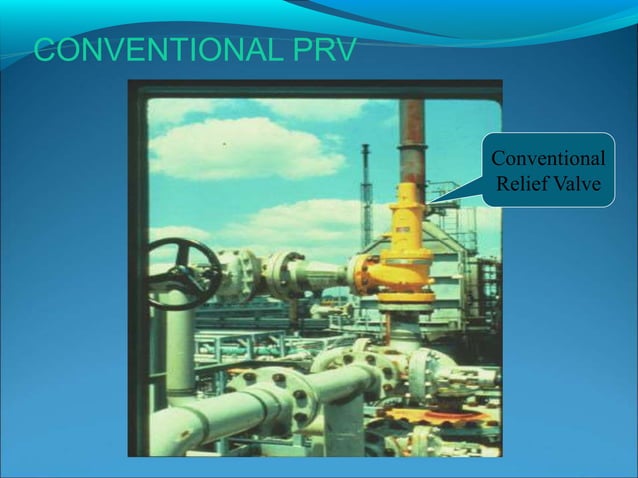 CONVENTIONAL PRV

Conventional Relief Valve